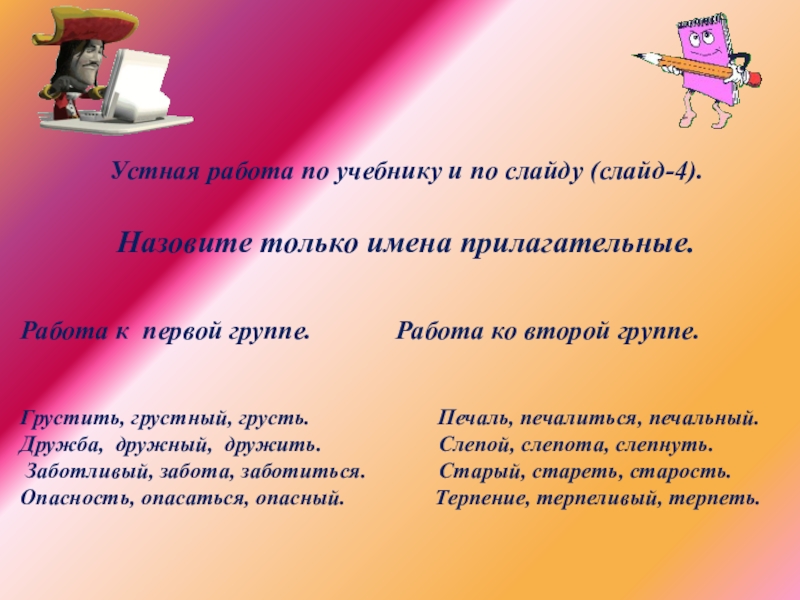 Устная работа по учебнику и по слайду (слайд-4).

Назовите только имена прилагательные.

Работа к первой группе.

Грустить, грустный, грусть.
Дружба, дружный, дружить.
Заботливый, забота, заботиться.
Опасность, опасаться, опасный.

Работа ко второй группе.

Печаль, печалиться, печальный.
Слепой, слепота, слепнуть.
Старый, стареть, старость.
Терпение, терпеливый, терпеть.